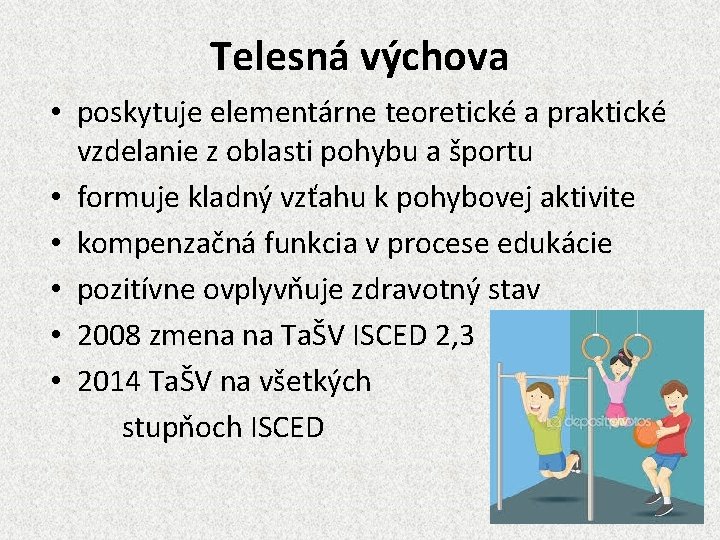 Telesná výchova

• poskytuje elementárne teoretické a praktické vzdelanie z oblasti pohybu a športu
• formuje kladný vzťahu k pohybovej aktivite
• kompenzačná funkcia v procese edukácie
• pozitívne ovplyvňuje zdravotný stav
• 2008 zmena na TaŠV ISCED 2,3
• 2014 TaŠV na všetkých stupňoch ISCED

depositphotos